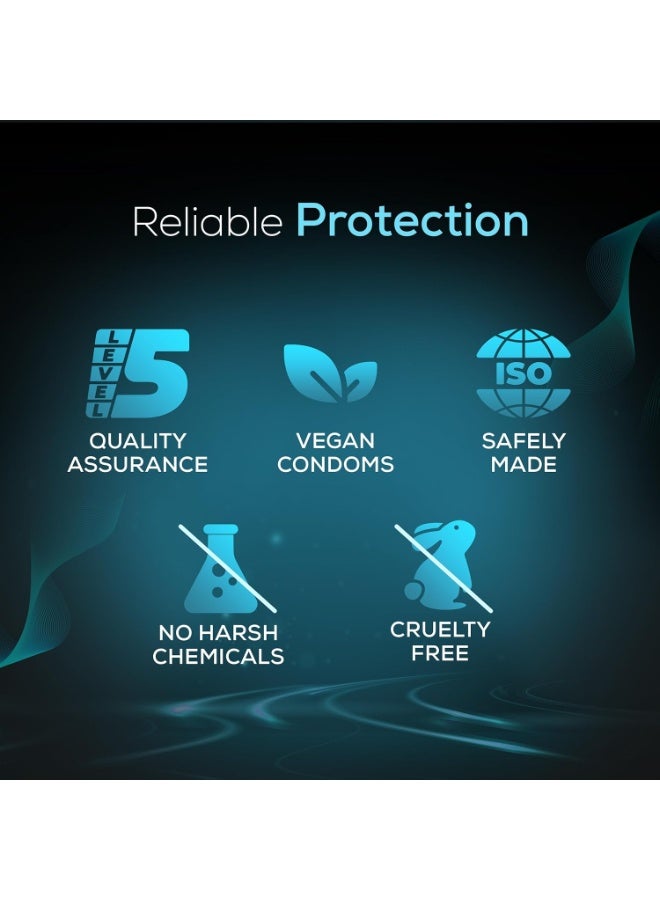 Reliable Protection

LEVEL 5
QUALITY ASSURANCE

VEGAN CONDOMS

ISO
SAFELY MADE

NO HARSH CHEMICALS

CRUELTY FREE